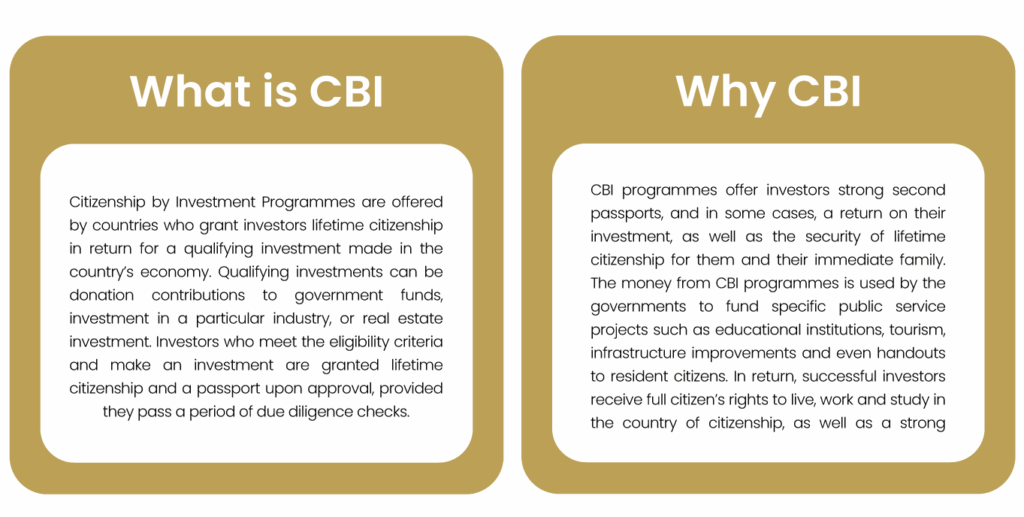 What is CBI

Citizenship by Investment Programmes are offered by countries who grant investors lifetime citizenship in return for a qualifying investment made in the country's economy. Qualifying investments can be donation contributions to government funds, investment in a particular industry, or real estate investment. Investors who meet the eligibility criteria and make an investment are granted lifetime citizenship and a passport upon approval, provided they pass a period of due diligence checks.

Why CBI

CBI programmes offer investors strong second passports, and in some cases, a return on their investment, as well as the security of lifetime citizenship for them and their immediate family. The money from CBI programmes is used by the governments to fund specific public service projects such as educational institutions, tourism, infrastructure improvements and even handouts to resident citizens. In return, successful investors receive full citizen's rights to live, work and study in the country of citizenship, as well as a strong